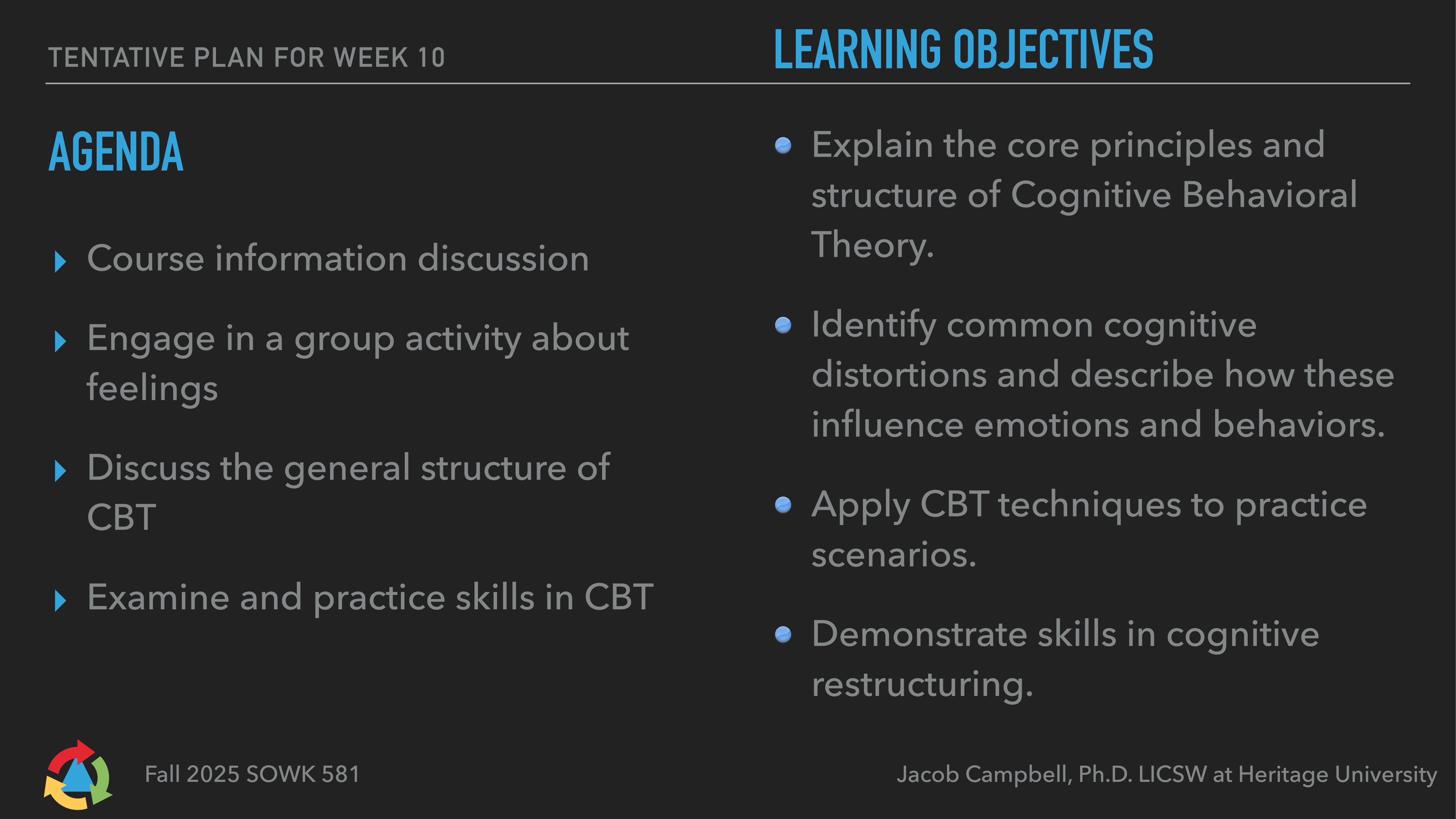 TENTATIVE PLAN FOR WEEK 10

AGENDA

Course information discussion

Engage in a group activity about feelings

Discuss the general structure of CBT

Examine and practice skills in CBT

LEARNING OBJECTIVES

Explain the core principles and structure of Cognitive Behavioral Theory.

Identify common cognitive distortions and describe how these influence emotions and behaviors.

Apply CBT techniques to practice scenarios.

Demonstrate skills in cognitive restructuring.

Fall 2025 SOWK 581

Jacob Campbell, Ph.D. LICSW at Heritage University